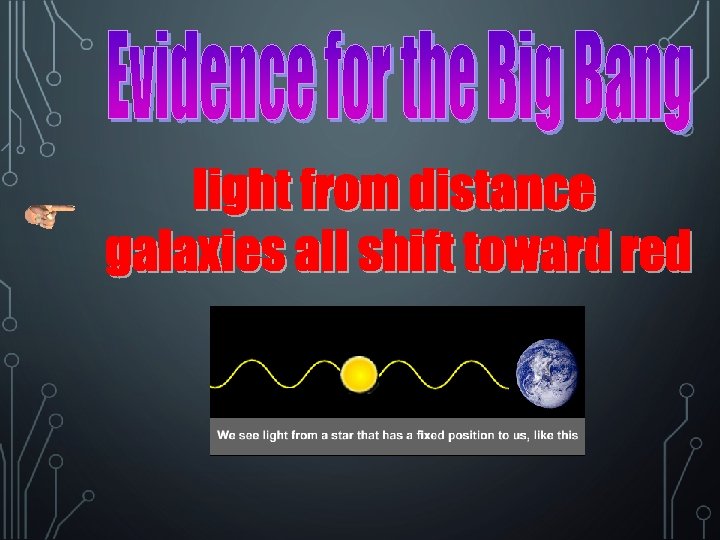 Evidence for the Big Bang

light from distance galaxies all shift toward red

We see light from a star that has a fixed position to us, like this